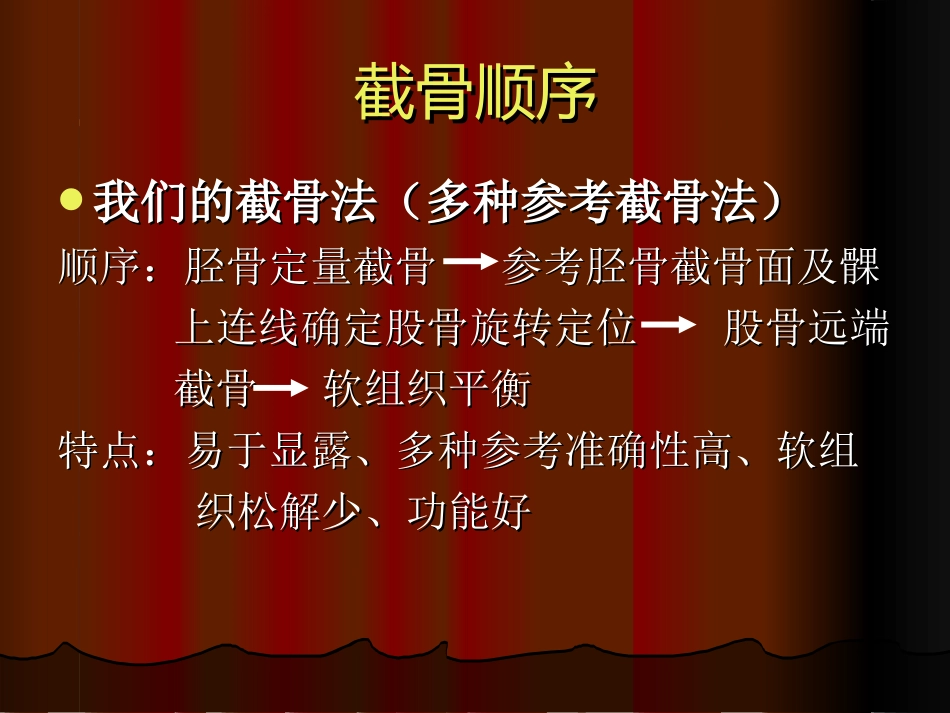 截骨顺序

● 我们的截骨法（多种参考截骨法）

顺序：胫骨定量截骨 → 参考胫骨截骨面及髁上连线确定股骨旋转定位 → 股骨远端截骨 → 软组织平衡

特点：易于显露、多种参考准确性高、软组织松解少、功能好